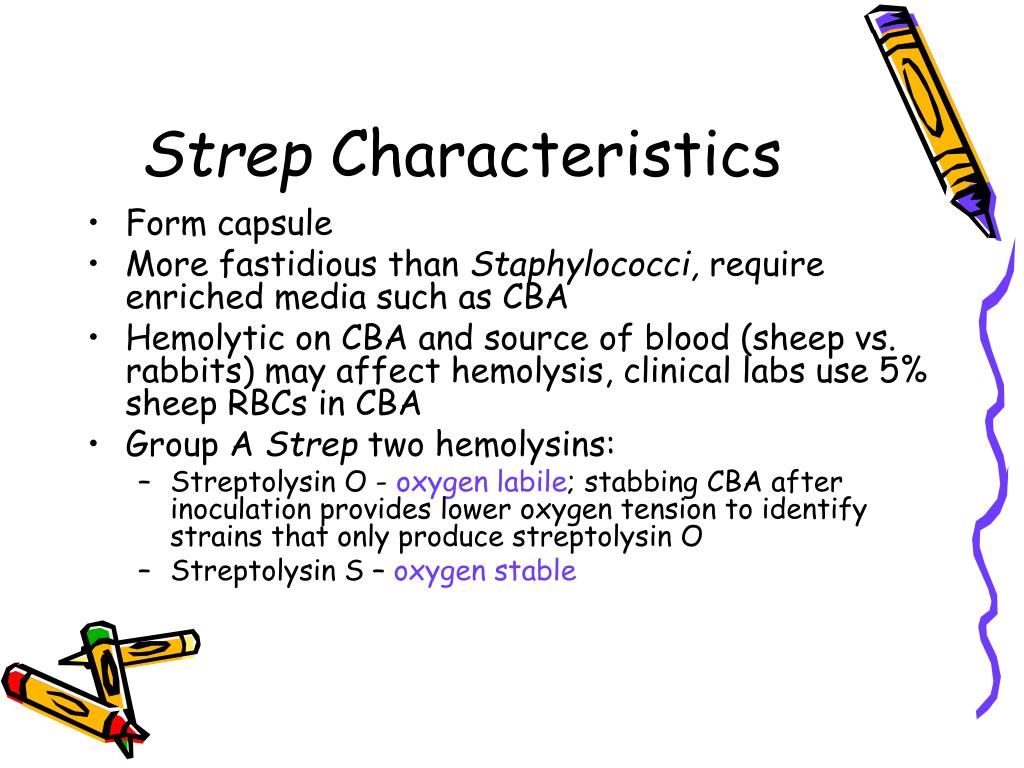 Strep Characteristics

• Form capsule
• More fastidious than Staphylococci, require enriched media such as CBA
• Hemolytic on CBA and source of blood (sheep vs. rabbits) may affect hemolysis, clinical labs use 5% sheep RBCs in CBA
• Group A Strep two hemolysins:
– Streptolysin O - oxygen labile; stabbing CBA after inoculation provides lower oxygen tension to identify strains that only produce streptolysin O
– Streptolysin S – oxygen stable